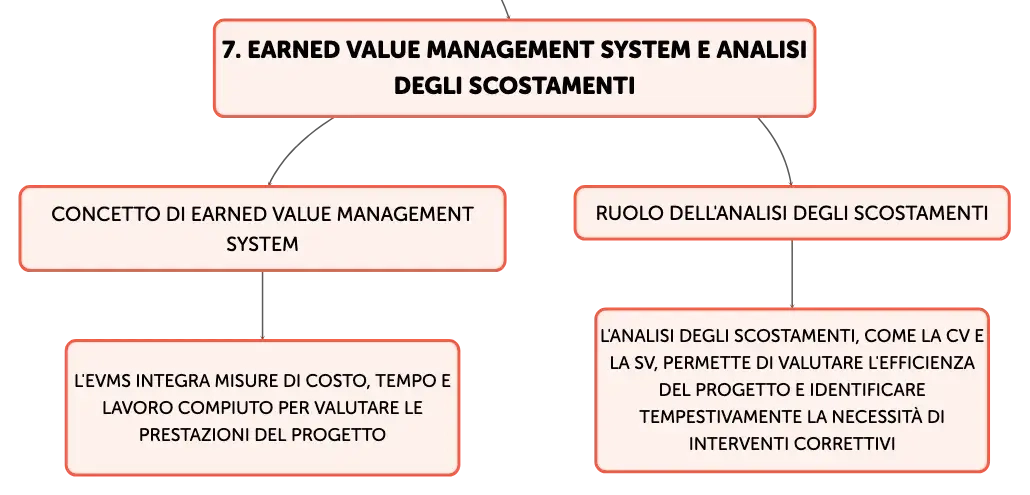 7. EARNED VALUE MANAGEMENT SYSTEM E ANALISI DEGLI SCOSTAMENTI

CONCETTO DI EARNED VALUE MANAGEMENT SYSTEM

L'EVMS INTEGRA MISURE DI COSTO, TEMPO E LAVORO COMPIUTO PER VALUTARE LE PRESTAZIONI DEL PROGETTO

RUOLO DELL'ANALISI DEGLI SCOSTAMENTI

L'ANALISI DEGLI SCOSTAMENTI, COME LA CV E LA SV, PERMETTE DI VALUTARE L'EFFICIENZA DEL PROGETTO E IDENTIFICARE TEMPESTIVAMENTE LA NECESSITÀ DI INTERVENTI CORRETTIVI